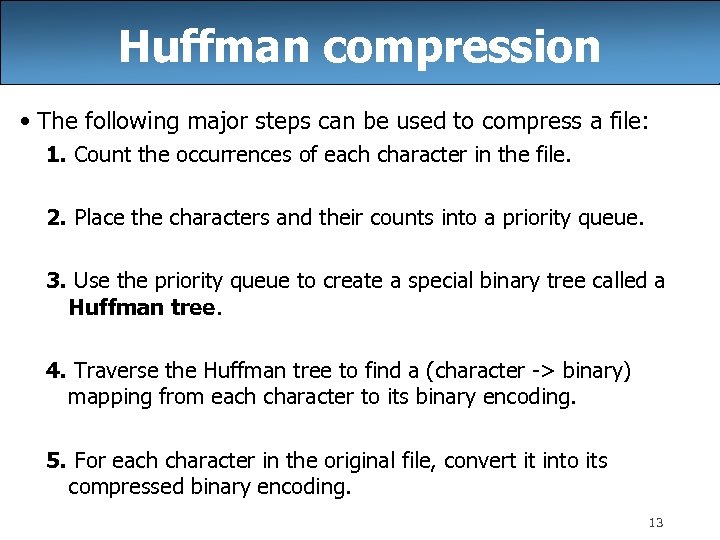 Huffman compression

• The following major steps can be used to compress a file:

1. Count the occurrences of each character in the file.

2. Place the characters and their counts into a priority queue.

3. Use the priority queue to create a special binary tree called a Huffman tree.

4. Traverse the Huffman tree to find a (character -> binary) mapping from each character to its binary encoding.

5. For each character in the original file, convert it into its compressed binary encoding.

13